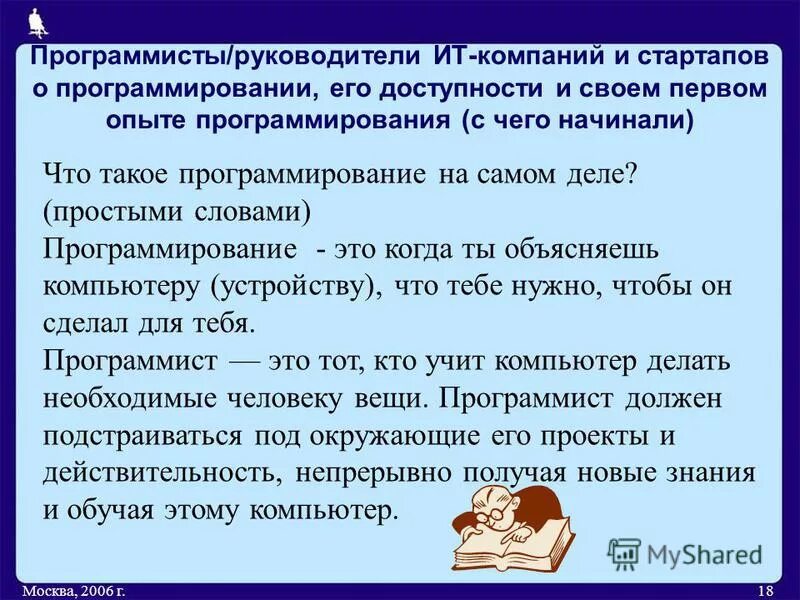 Программисты/руководители ИТ-компаний и стартапов о программировании, его доступности и своем первом опыте программирования (с чего начинали)

Что такое программирование на самом деле? (простыми словами)
Программирование - это когда ты объясняешь компьютеру (устройству), что тебе нужно, чтобы он сделал для тебя.
Программист — это тот, кто учит компьютер делать необходимые человеку вещи. Программист должен подстраиваться под окружающие его проекты и действительность, непрерывно получая новые знания и обучая этому компьютер.

MyShared

Москва, 2006 г.

18